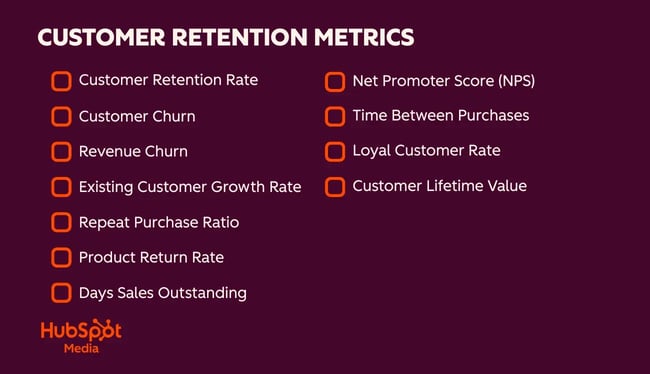 CUSTOMER RETENTION METRICS

Customer Retention Rate
Customer Churn
Revenue Churn
Existing Customer Growth Rate
Repeat Purchase Ratio
Product Return Rate
Days Sales Outstanding

Net Promoter Score (NPS)
Time Between Purchases
Loyal Customer Rate
Customer Lifetime Value

HubSpot
Media